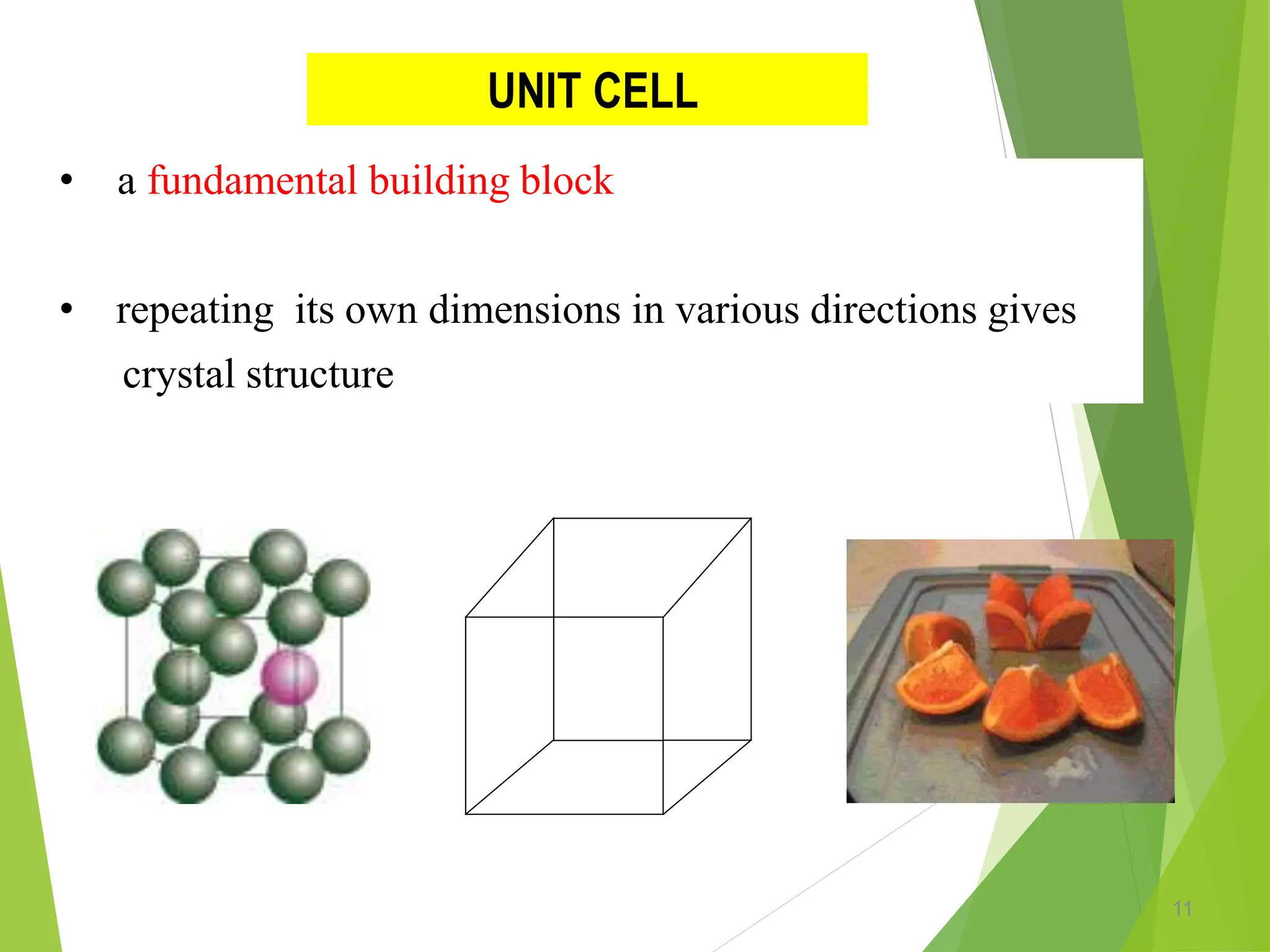 UNIT CELL

• a fundamental building block

• repeating its own dimensions in various directions gives crystal structure

11